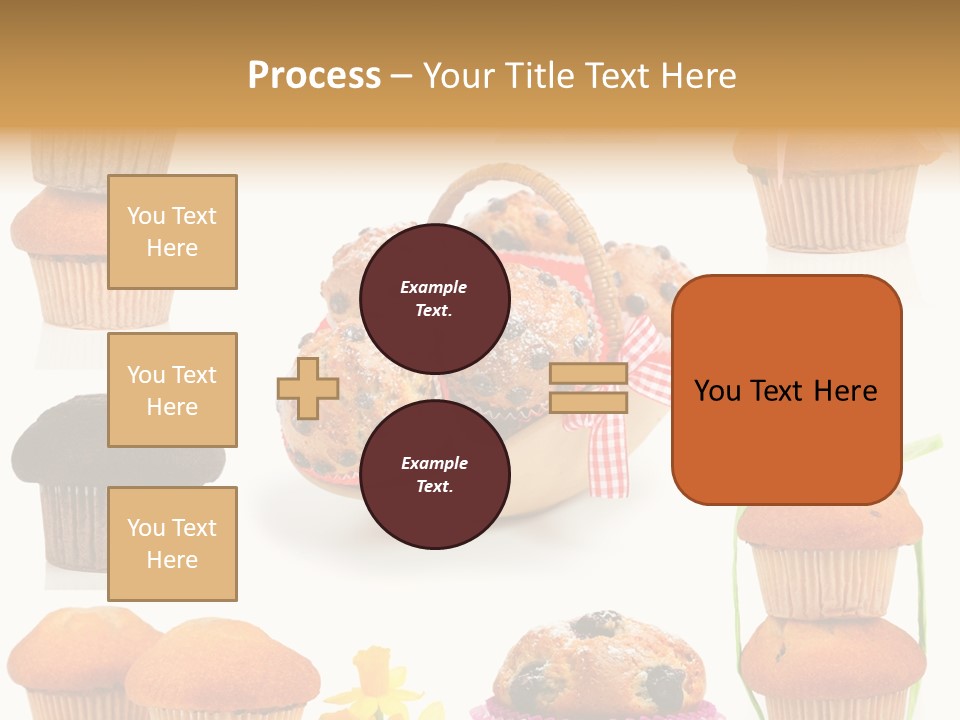 Process – Your Title Text Here

You Text Here

You Text Here

You Text Here

Example Text.

Example Text.

You Text Here